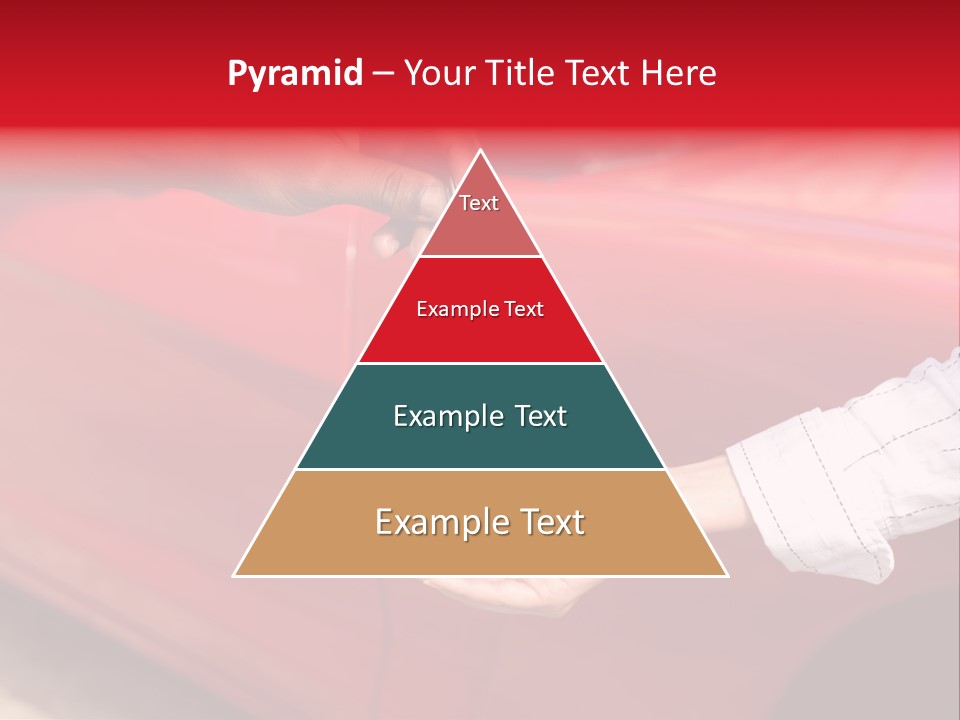 Pyramid – Your Title Text Here

Text

Example Text

Example Text

Example Text